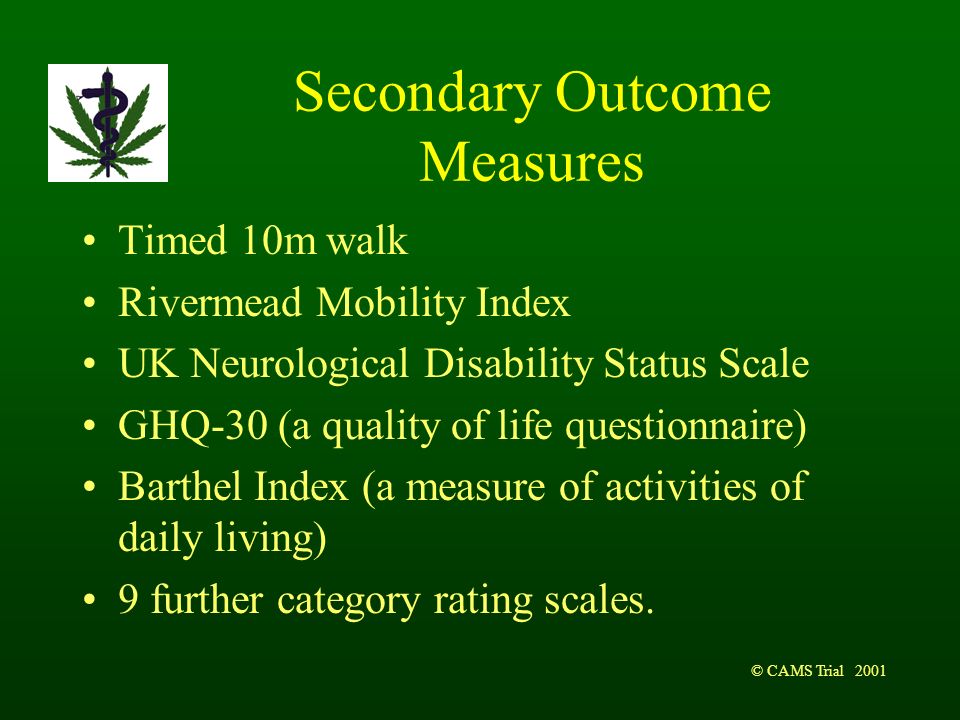 Secondary Outcome Measures

• Timed 10m walk
• Rivermead Mobility Index
• UK Neurological Disability Status Scale
• GHQ-30 (a quality of life questionnaire)
• Barthel Index (a measure of activities of daily living)
• 9 further category rating scales.

© CAMS Trial 2001